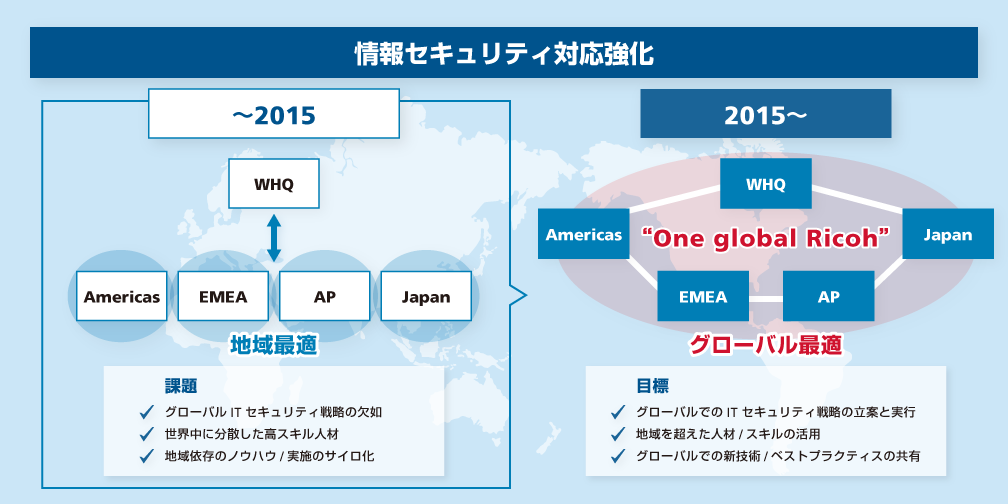 情報セキュリティ対応強化

~2015

WHQ

Americas

EMEA

AP

Japan

地域最適

課題

✓ グローバル IT セキュリティ戦略の欠如

✓ 世界中に分散した高スキル人材

✓ 地域依存のノウハウ / 実施のサイロ化

2015~

WHQ

Americas

"One global Ricoh"

Japan

EMEA

AP

グローバル最適

目標

✓ グローバルでの IT セキュリティ戦略の立案と実行

✓ 地域を超えた人材 / スキルの活用

✓ グローバルでの新技術 / ベストプラクティスの共有